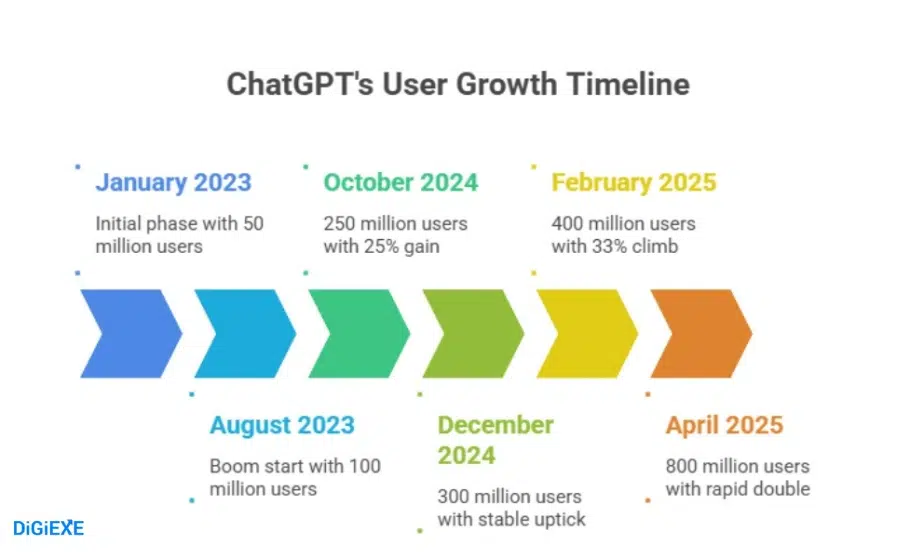 ChatGPT's User Growth Timeline

January 2023
Initial phase with 50 million users

October 2024
250 million users with 25% gain

February 2025
400 million users with 33% climb

August 2023
Boom start with 100 million users

December 2024
300 million users with stable uptick

April 2025
800 million users with rapid double

DiGiEXE